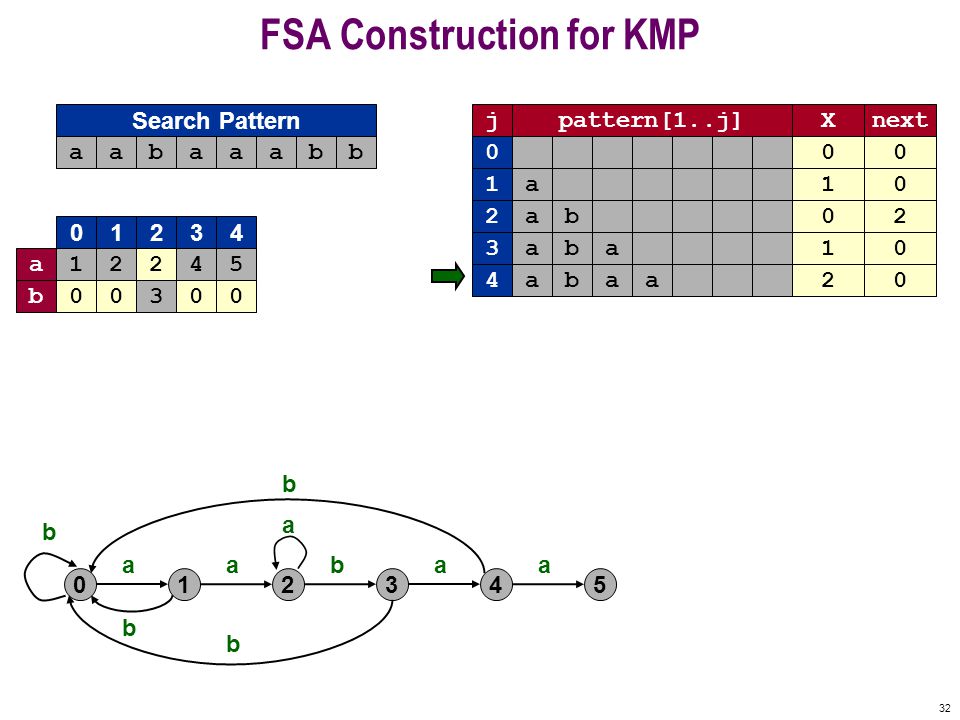 FSA Construction for KMP

| Search Pattern | | | | | | | |
|---|---|---|---|---|---|---|---|
| a | a | b | a | a | a | b | b |

| | 0 | 1 | 2 | 3 | 4 |
|---|---|---|---|---|---|
| a | 1 | 2 | 2 | 4 | 5 |
| b | 0 | 0 | 3 | 0 | 0 |

| j | pattern[1..j] | | | | | | | X | next |
|---|---|---|---|---|---|---|---|---|---|
| 0 | | | | | | | | 0 | 0 |
| 1 | a | | | | | | | 1 | 0 |
| 2 | a | b | | | | | | 0 | 2 |
| 3 | a | b | a | | | | | 1 | 0 |
| 4 | a | b | a | a | | | | 2 | 0 |

b
b
a
a
a
b
a
a
0
1
2
3
4
5
b
b

32